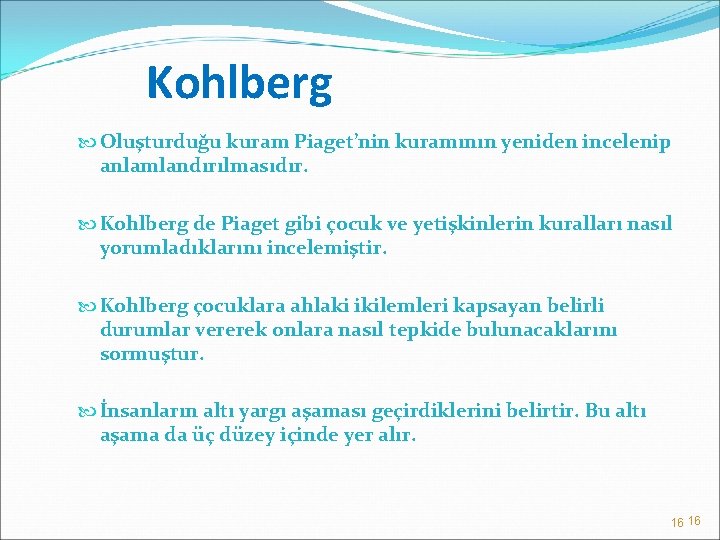 Kohlberg

Oluşturduğu kuram Piaget'nin kuramının yeniden incelenip anlamlandırılmasıdır.

Kohlberg de Piaget gibi çocuk ve yetişkinlerin kuralları nasıl yorumladıklarını incelemiştir.

Kohlberg çocuklara ahlaki ikilemleri kapsayan belirli durumlar vererek onlara nasıl tepkide bulunacaklarını sormuştur.

İnsanların altı yargı aşaması geçirdiklerini belirtir. Bu altı aşama da üç düzey içinde yer alır.

16 16